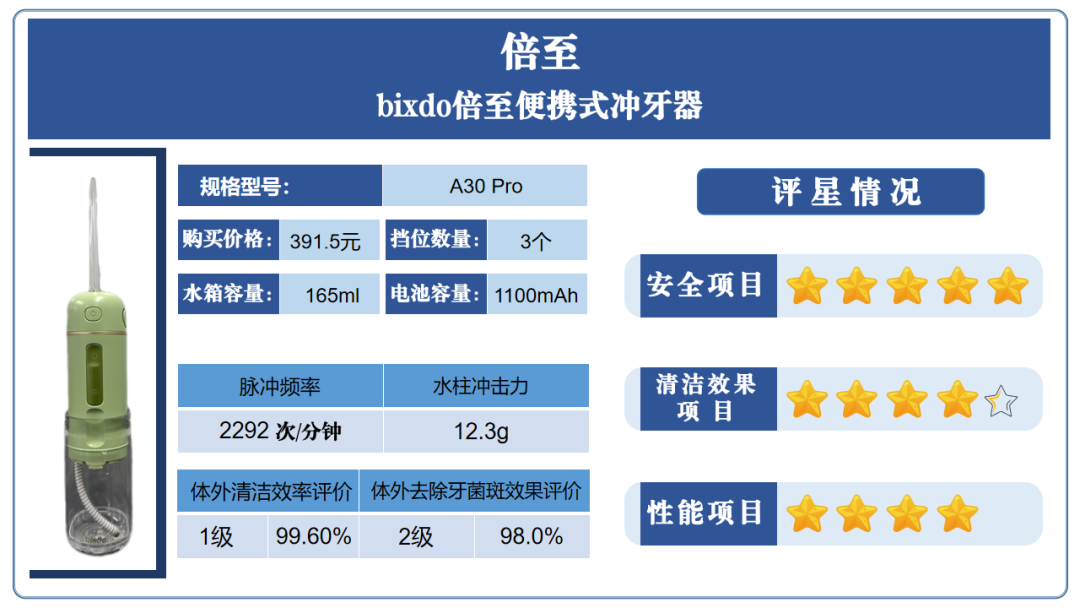 倍至

bixdo倍至便携式冲牙器

| 规格型号: | A30 Pro |
|---|---|

| 购买价格: | 391.5元 | 挡位数量: | 3个 |
|---|---|---|---|
| 水箱容量: | 165ml | 电池容量: | 1100mAh |

| 脉冲频率 | 水柱冲击力 |
|---|---|
| 2292 次/分钟 | 12.3g |

| 体外清洁效率评价 | | 体外去除牙菌斑效果评价 | |
|---|---|---|---|
| 1级 | 99.60% | 2级 | 98.0% |

评星情况

安全项目

清洁效果项目

性能项目